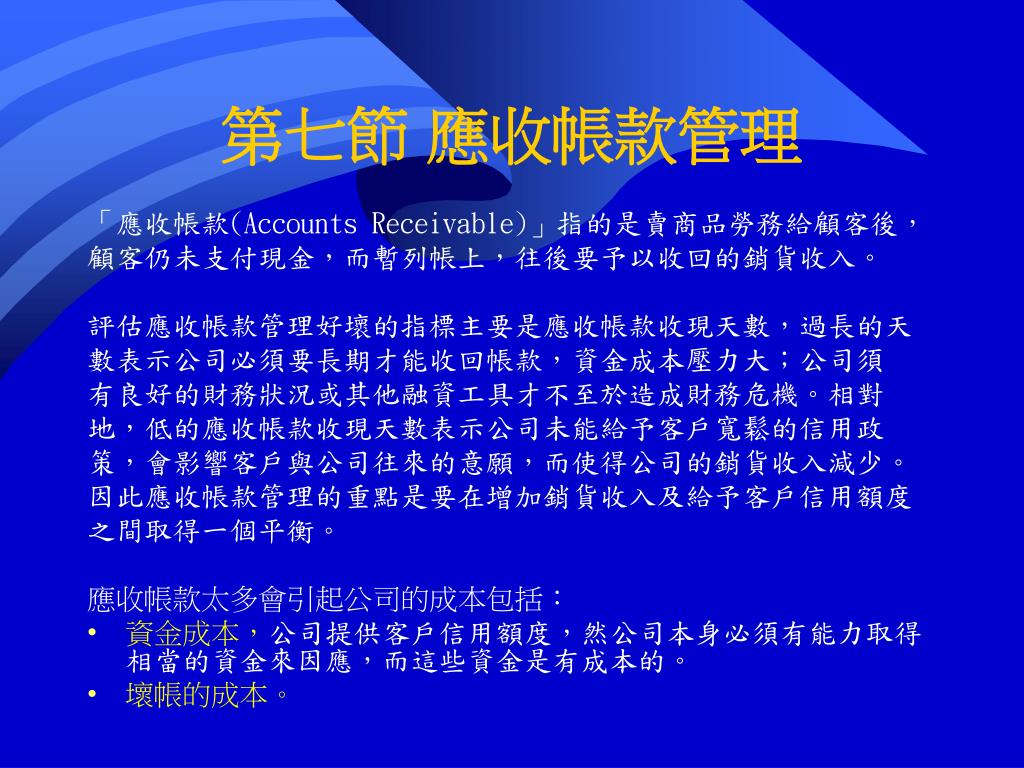 第七節 應收帳款管理

「應收帳款(Accounts Receivable)」指的是賣商品勞務給顧客後，顧客仍未支付現金，而暫列帳上，往後要予以收回的銷貨收入。

評估應收帳款管理好壞的指標主要是應收帳款收現天數，過長的天數表示公司必須要長期才能收回帳款，資金成本壓力大；公司須有良好的財務狀況或其他融資工具才不至於造成財務危機。相對地，低的應收帳款收現天數表示公司未能給予客戶寬鬆的信用政策，會影響客戶與公司往來的意願，而使得公司的銷貨收入減少。因此應收帳款管理的重點是要在增加銷貨收入及給予客戶信用額度之間取得一個平衡。

應收帳款太多會引起公司的成本包括：
• 資金成本，公司提供客戶信用額度，然公司本身必須有能力取得相當的資金來因應，而這些資金是有成本的。
• 壞帳的成本。